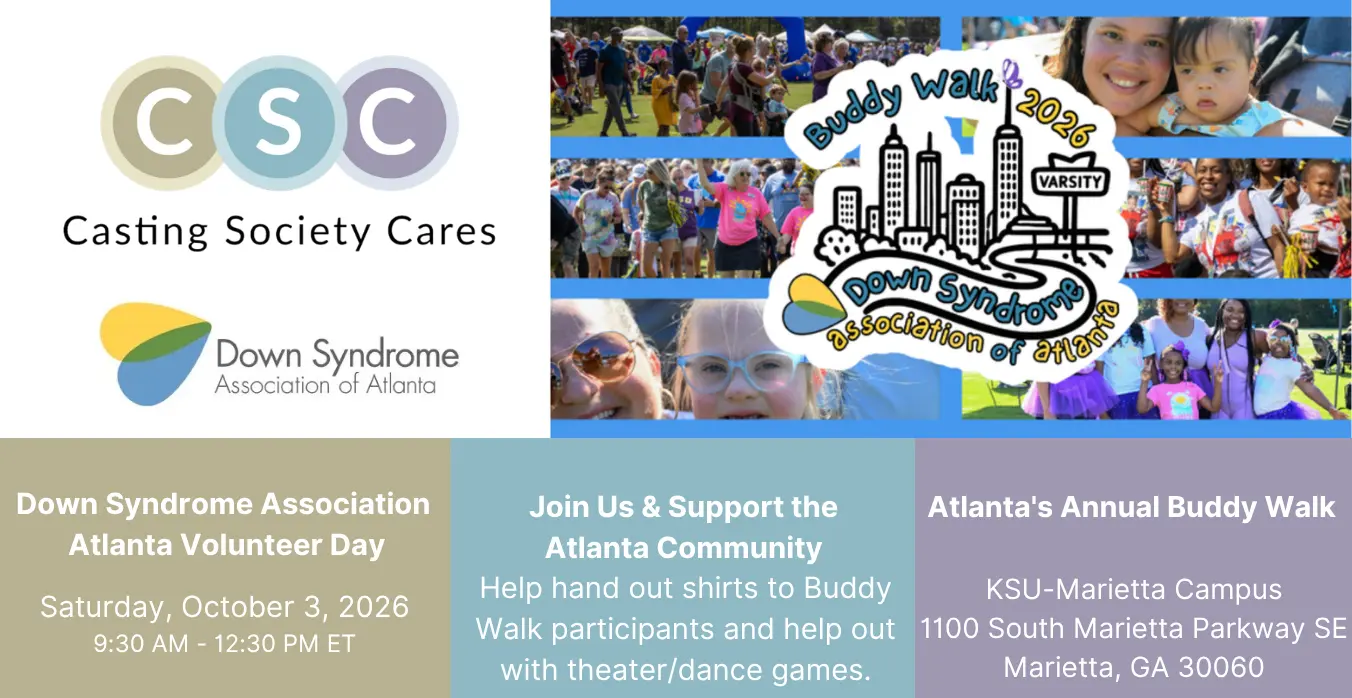 CSC
Casting Society Cares

Down Syndrome
Association of Atlanta

Buddy Walk 2026
VARSITY
Down Syndrome
association of atlanta

Down Syndrome Association Atlanta Volunteer Day

Saturday, October 3, 2026
9:30 AM - 12:30 PM ET

Join Us & Support the Atlanta Community
Help hand out shirts to Buddy Walk participants and help out with theater/dance games.

Atlanta's Annual Buddy Walk

KSU-Marietta Campus
1100 South Marietta Parkway SE
Marietta, GA 30060